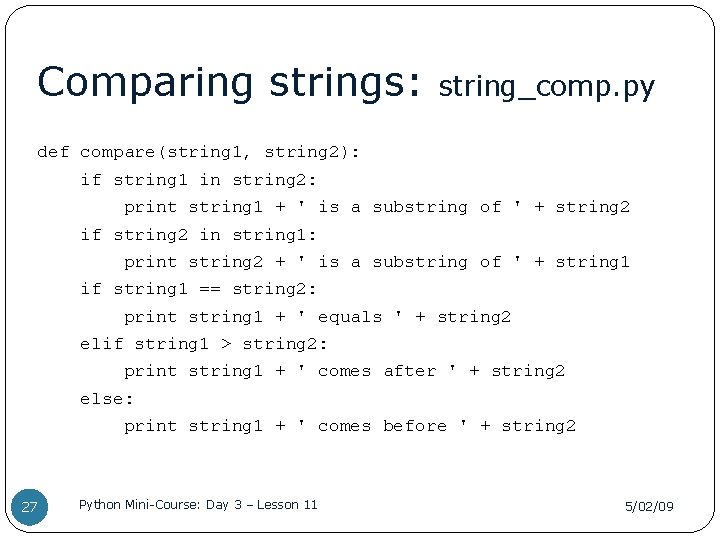 Comparing strings: string_comp.py

def compare(string1, string2):
    if string1 in string2:
        print string1 + ' is a substring of ' + string2
    if string2 in string1:
        print string2 + ' is a substring of ' + string1
    if string1 == string2:
        print string1 + ' equals ' + string2
    elif string1 > string2:
        print string1 + ' comes after ' + string2
    else:
        print string1 + ' comes before ' + string2

27

Python Mini-Course: Day 3 – Lesson 11

5/02/09